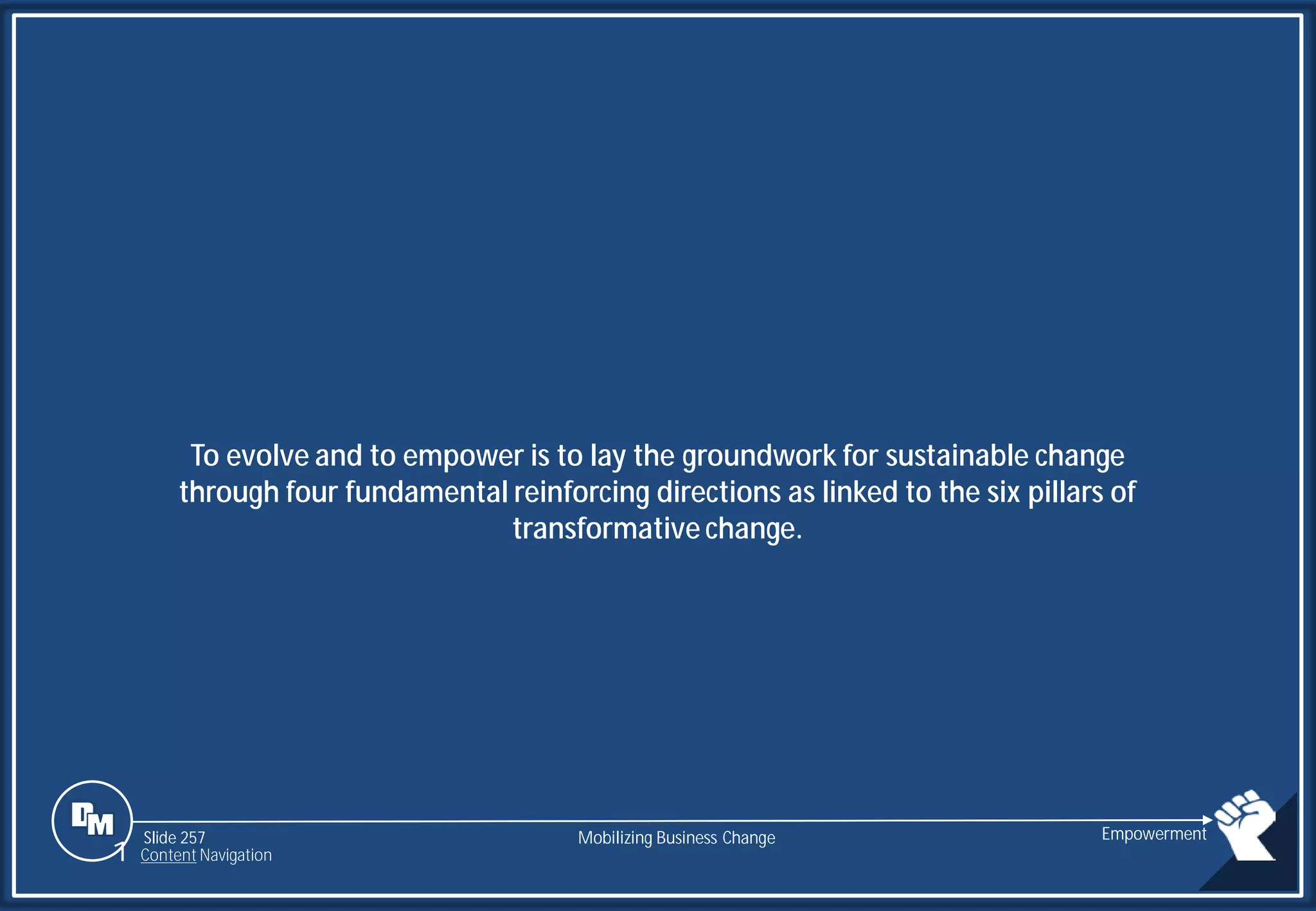 To evolve and to empower is to lay the groundwork for sustainable change through four fundamental reinforcing directions as linked to the six pillars of transformative change.

DM

Slide 257
Content Navigation

Mobilizing Business Change

Empowerment